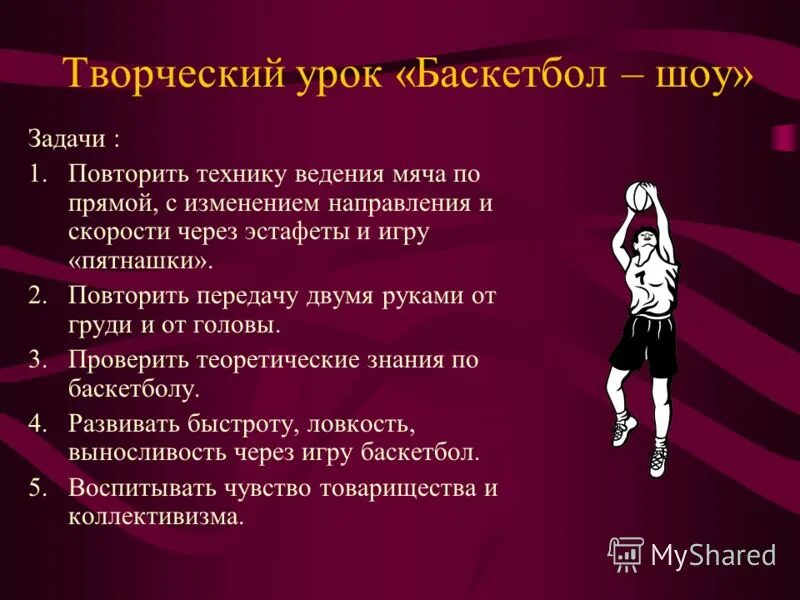 Творческий урок «Баскетбол – шоу»

Задачи :

1. Повторить технику ведения мяча по прямой, с изменением направления и скорости через эстафеты и игру «пятнашки».
2. Повторить передачу двумя руками от груди и от головы.
3. Проверить теоретические знания по баскетболу.
4. Развивать быстроту, ловкость, выносливость через игру баскетбол.
5. Воспитывать чувство товарищества и коллективизма.

MyShared